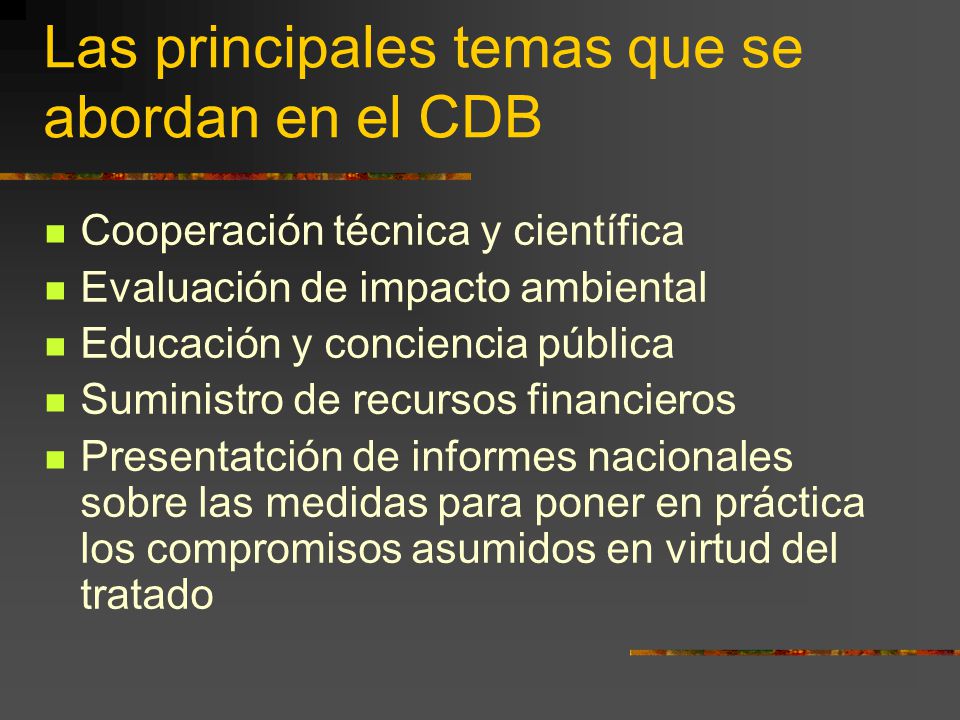 Las principales temas que se abordan en el CDB

- Cooperación técnica y científica
- Evaluación de impacto ambiental
- Educación y conciencia pública
- Suministro de recursos financieros
- Presentatción de informes nacionales sobre las medidas para poner en práctica los compromisos asumidos en virtud del tratado